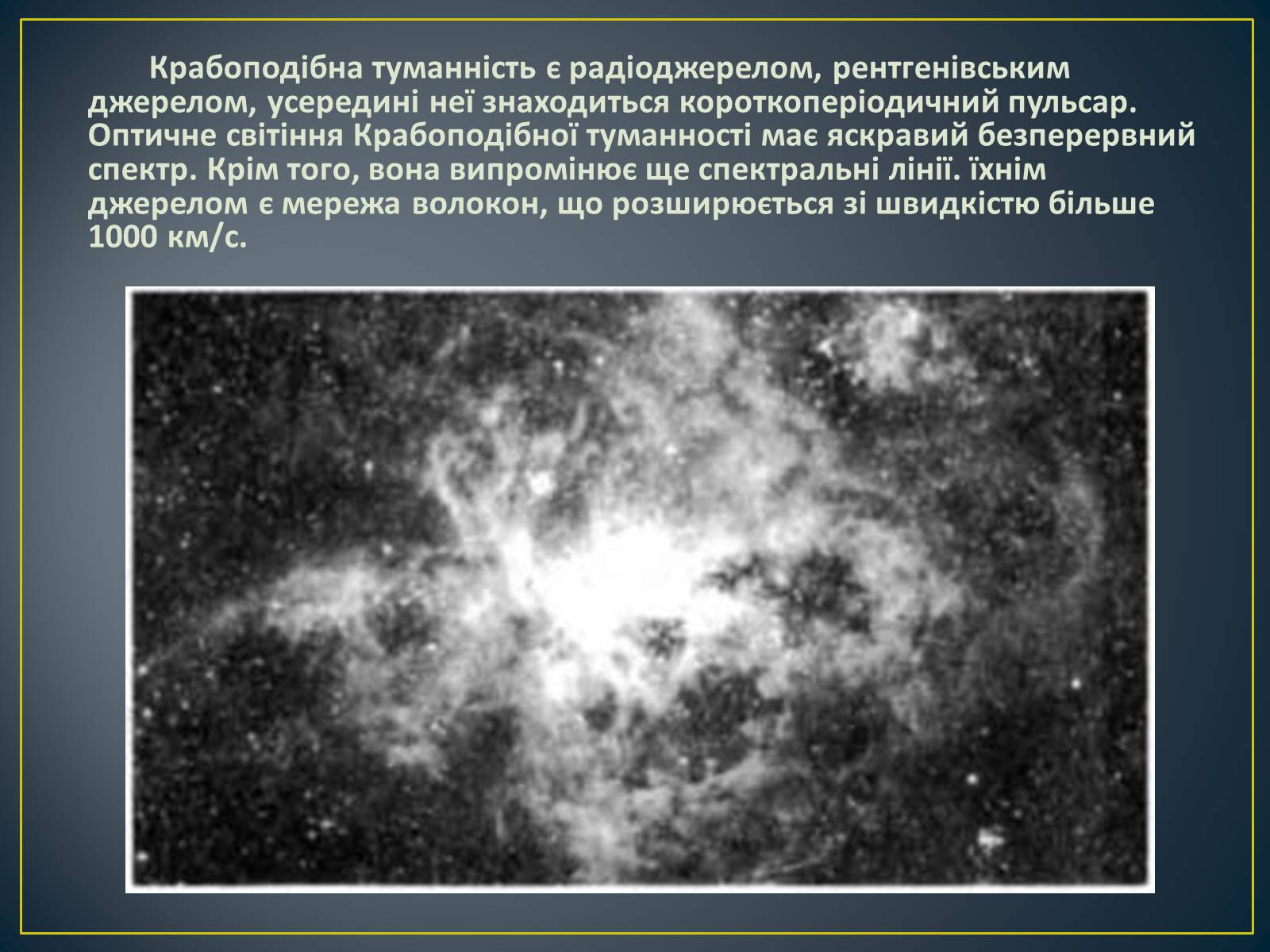 Крабоподібна туманність є радіоджерелом, рентгенівським джерелом, усередині неї знаходиться короткоперіодичний пульсар. Оптичне світіння Крабоподібної туманності має яскравий безперервний спектр. Крім того, вона випромінює ще спектральні лінії. їхнім джерелом є мережа волокон, що розширюється зі швидкістю більше 1000 км/с.